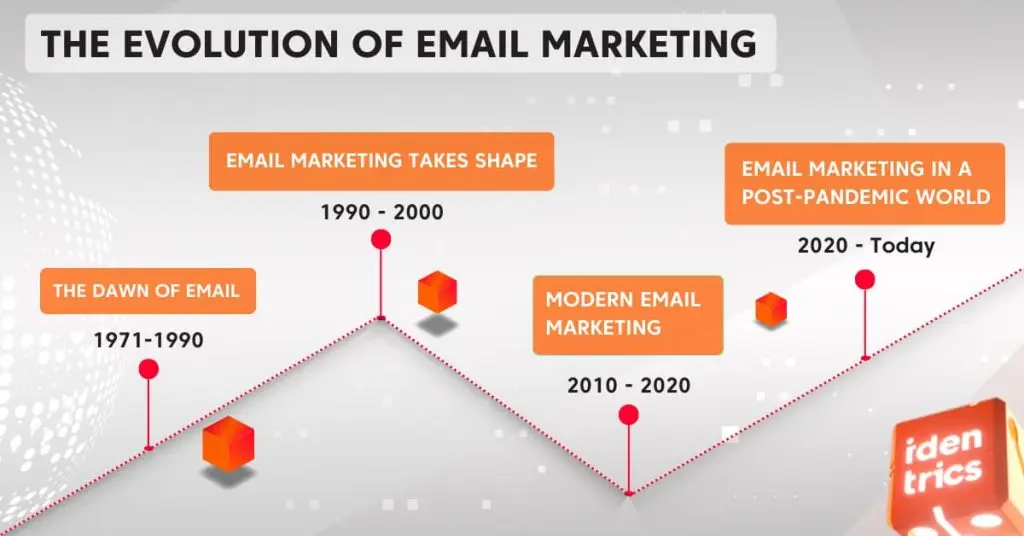 THE EVOLUTION OF EMAIL MARKETING

THE DAWN OF EMAIL

1971-1990

EMAIL MARKETING TAKES SHAPE

1990 - 2000

MODERN EMAIL MARKETING

2010 - 2020

EMAIL MARKETING IN A POST-PANDEMIC WORLD

2020 - Today

iden trics